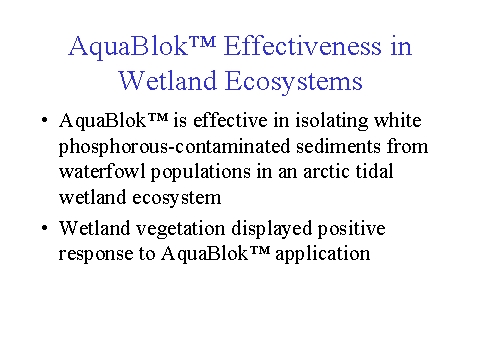 AquaBlok™ Effectiveness in Wetland Ecosystems

• AquaBlok™ is effective in isolating white phosphorous-contaminated sediments from waterfowl populations in an arctic tidal wetland ecosystem

• Wetland vegetation displayed positive response to AquaBlok™ application